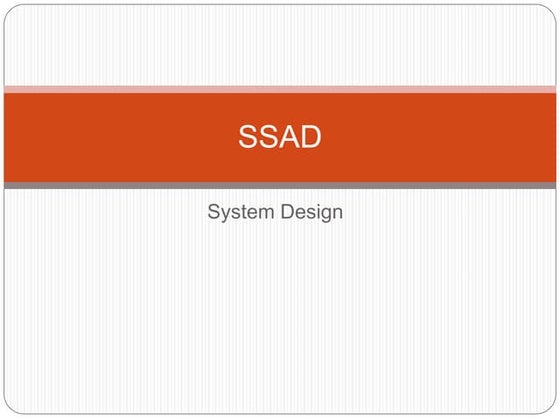 SSAD

System Design